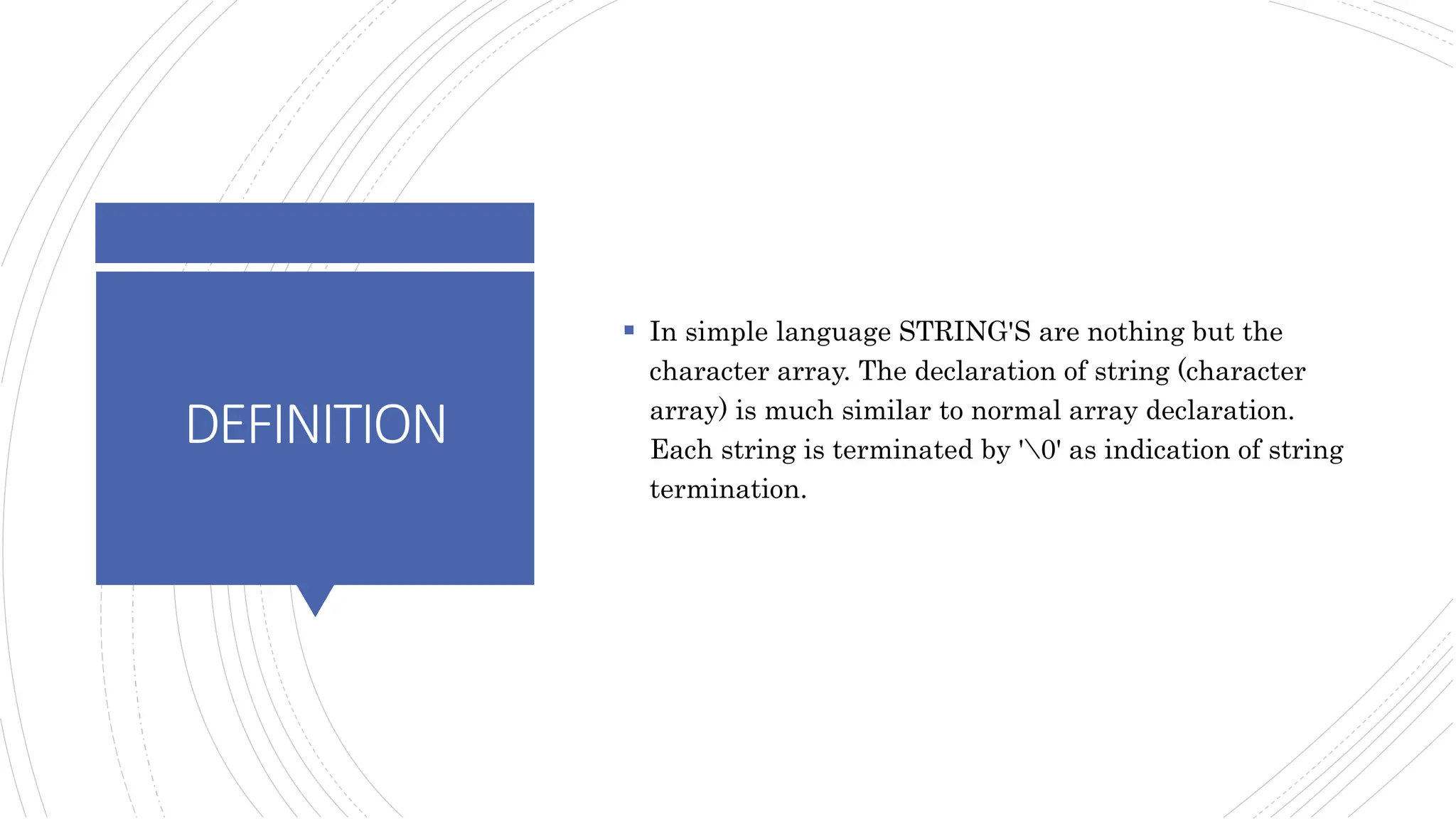 DEFINITION

▪ In simple language STRING'S are nothing but the character array. The declaration of string (character array) is much similar to normal array declaration. Each string is terminated by '\0' as indication of string termination.